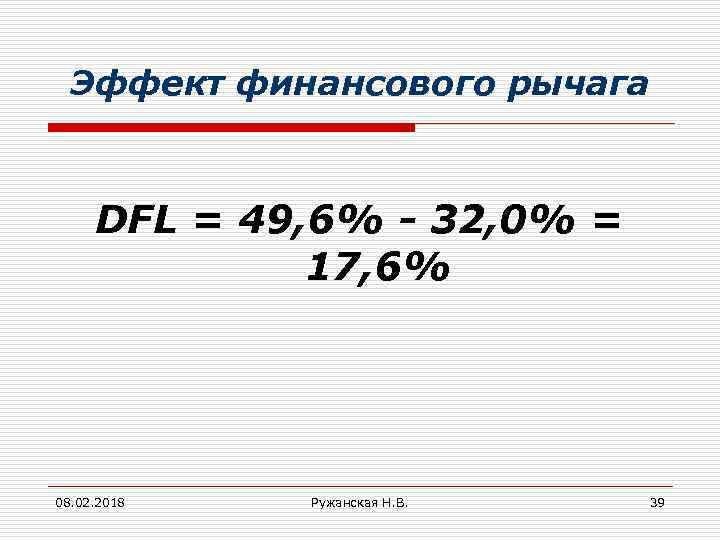 Эффект финансового рычага

DFL = 49,6% - 32,0% = 17,6%

08.02.2018

Ружанская Н.В.

39